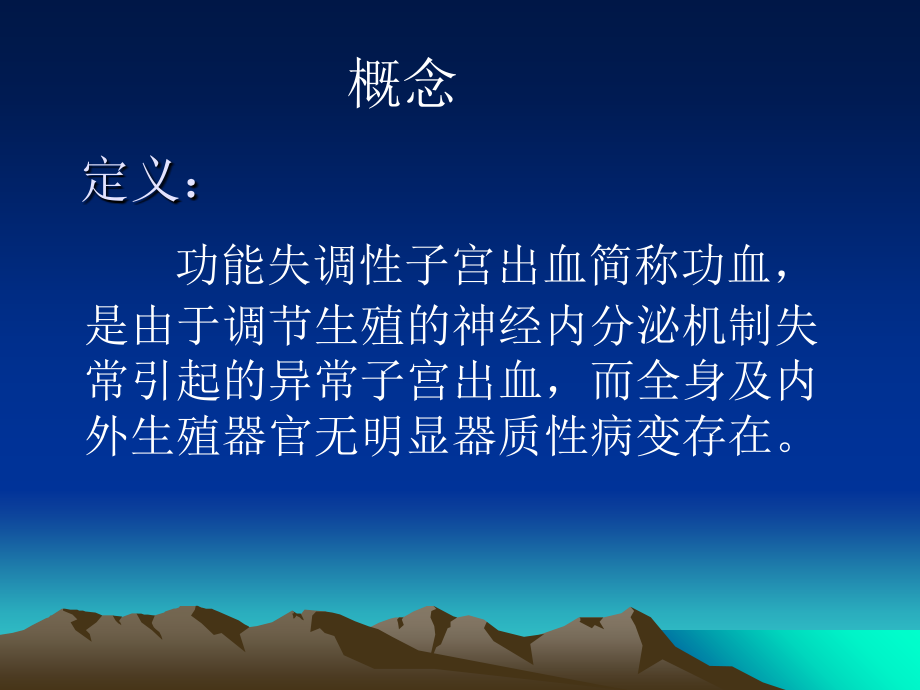 概念

定义：

功能失调性子宫出血简称功血，是由于调节生殖的神经内分泌机制失常引起的异常子宫出血，而全身及内外生殖器官无明显器质性病变存在。